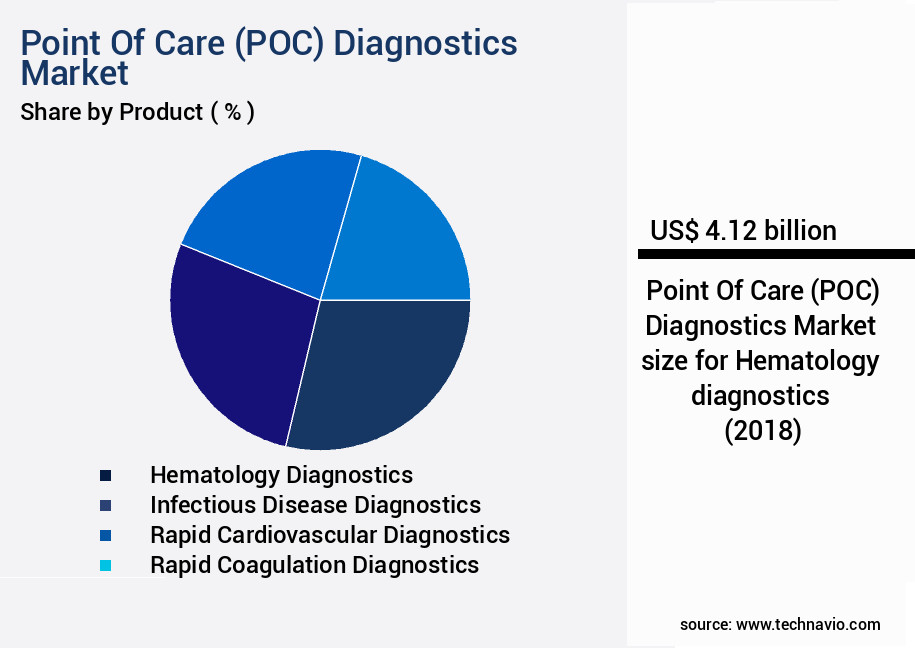 Point Of Care (POC) Diagnostics Market

Share by Product ( % )

Hematology Diagnostics
Infectious Disease Diagnostics
Rapid Cardiovascular Diagnostics
Rapid Coagulation Diagnostics

US$ 4.12 billion

Point Of Care (POC) Diagnostics Market size for Hematology diagnostics (2018)

source: www.technavio.com